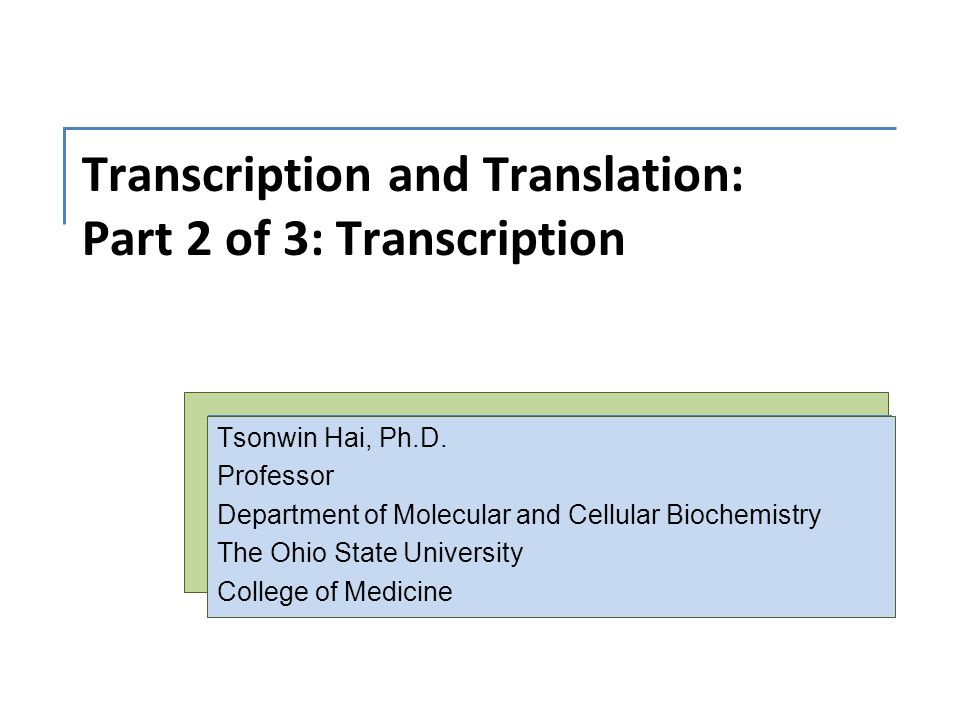 Transcription and Translation:
Part 2 of 3: Transcription

Tsonwin Hai, Ph.D.
Professor
Department of Molecular and Cellular Biochemistry
The Ohio State University
College of Medicine